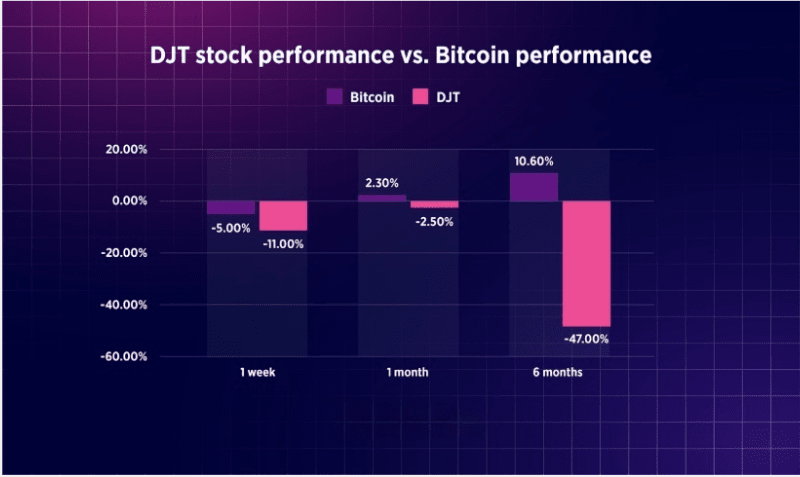 DJT stock performance vs. Bitcoin performance

Bitcoin DJT

20.00%
0.00%
-20.00%
-40.00%
-60.00%

-5.00%
-11.00%
2.30%
-2.50%
10.60%
-47.00%

1 week
1 month
6 months